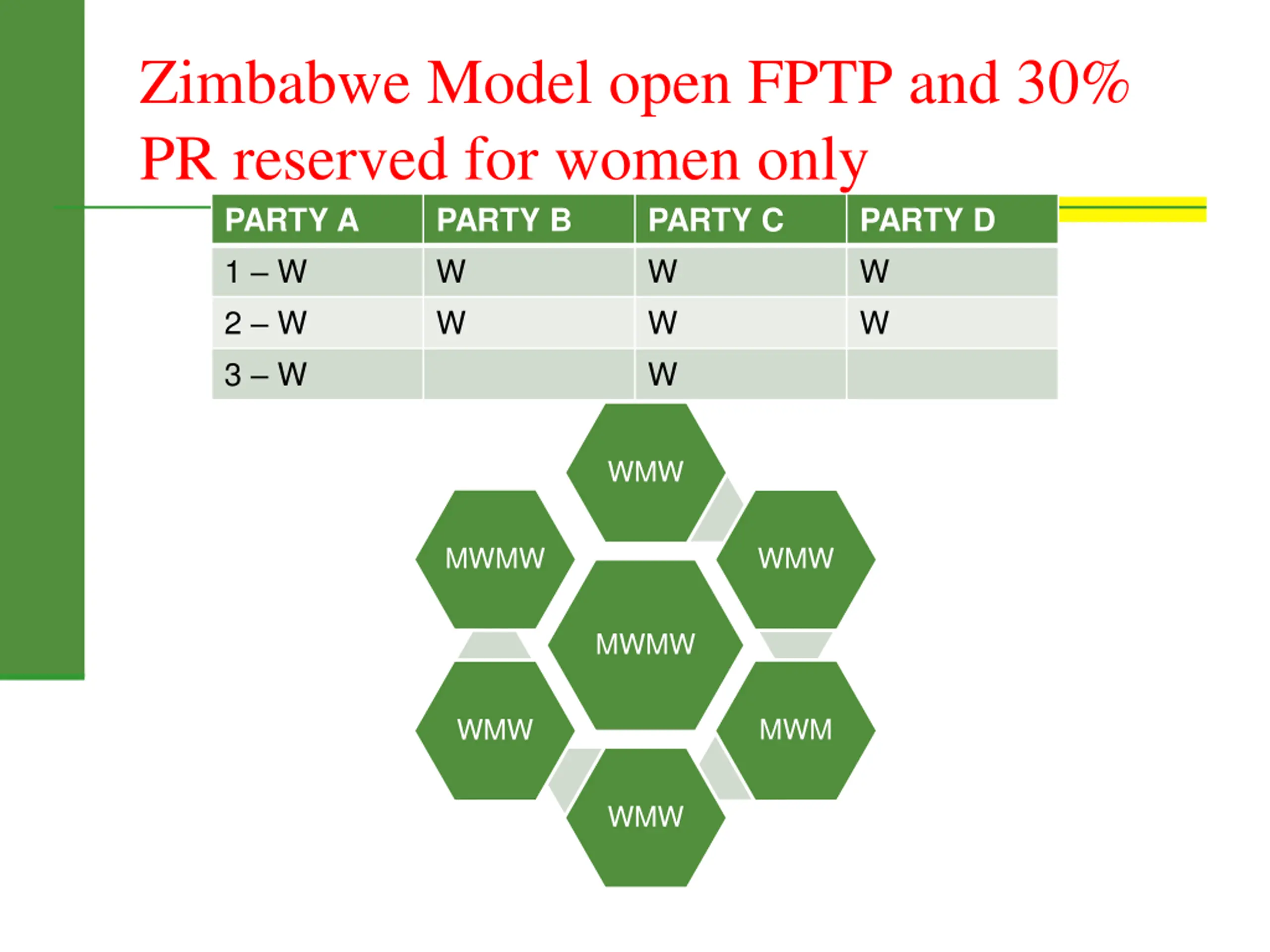 Zimbabwe Model open FPTP and 30% PR reserved for women only

| PARTY A | PARTY B | PARTY C | PARTY D |
|---|---|---|---|
| 1 – W | W | W | W |
| 2 – W | W | W | W |
| 3 – W | | W | |

WMW

MWMW

WMW

MWMW

WMW

MWM

WMW